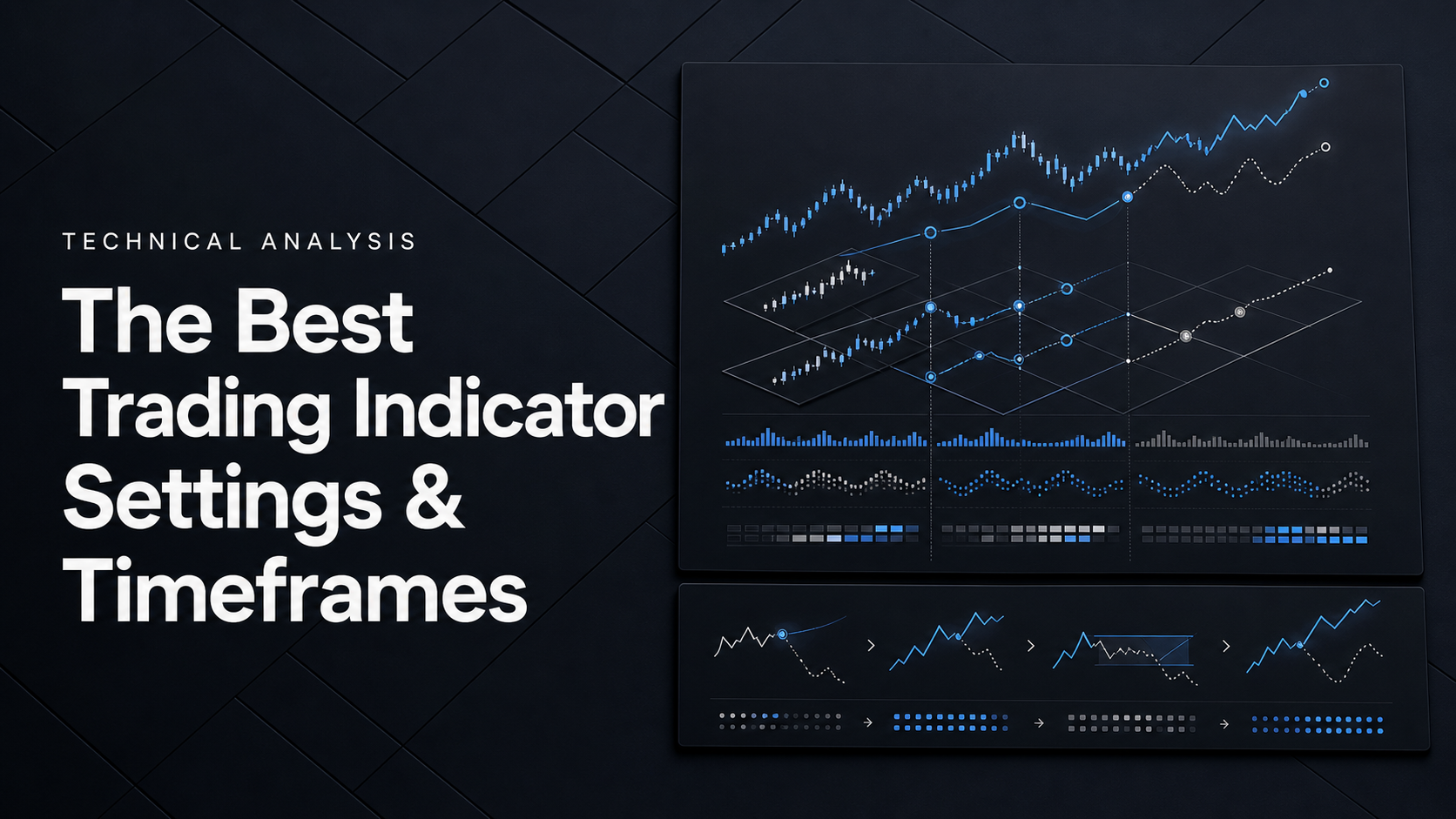 TECHNICAL ANALYSIS

The Best Trading Indicator Settings & Timeframes